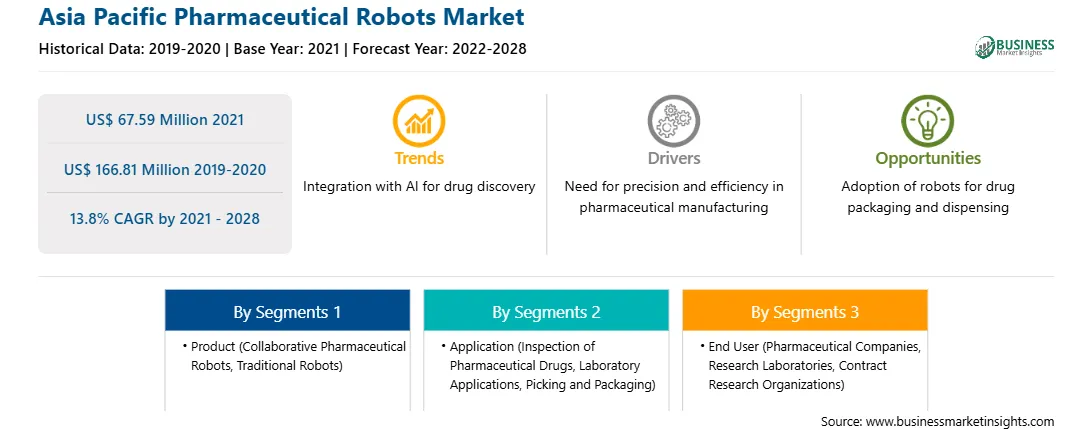 Asia Pacific Pharmaceutical Robots Market

Historical Data: 2019-2020 | Base Year: 2021 | Forecast Year: 2022-2028

BUSINESS Market Insights

US$ 67.59 Million 2021

US$ 166.81 Million 2019-2020

13.8% CAGR by 2021 - 2028

Trends

Integration with AI for drug discovery

Drivers

Need for precision and efficiency in pharmaceutical manufacturing

Opportunities

Adoption of robots for drug packaging and dispensing

By Segments 1

• Product (Collaborative Pharmaceutical Robots, Traditional Robots)

By Segments 2

• Application (Inspection of Pharmaceutical Drugs, Laboratory Applications, Picking and Packaging)

By Segments 3

• End User (Pharmaceutical Companies, Research Laboratories, Contract Research Organizations)

Source: www.businessmarketinsights.com